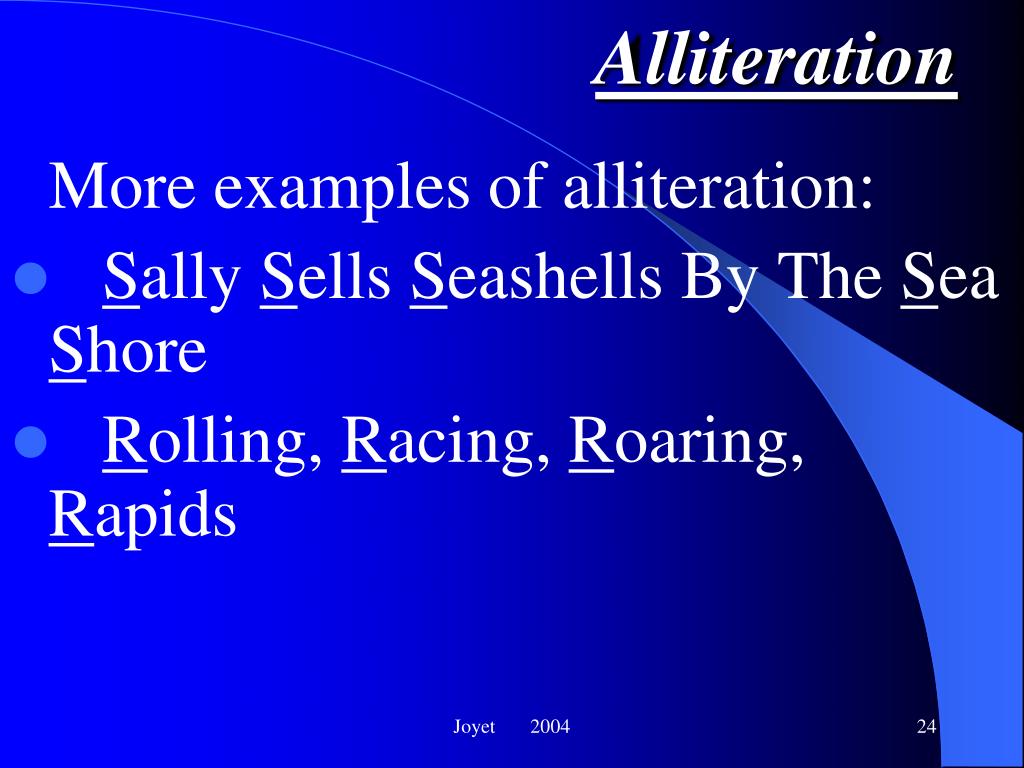 Alliteration

More examples of alliteration:

- Sally Sells Seashells By The Sea Shore
- Rolling, Racing, Roaring, Rapids

Joyet 2004

24